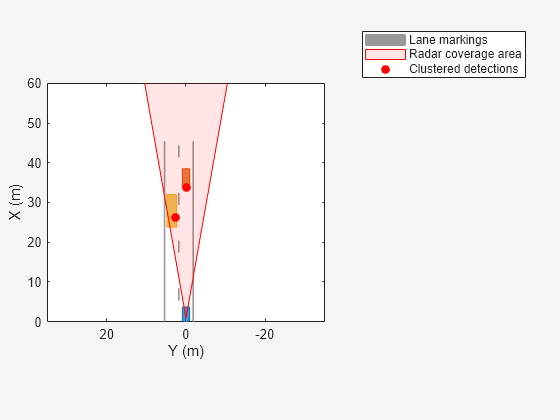 Lane markings
Radar coverage area
Clustered detections

60
50
40
30
20
10
0
X (m)

20
0
-20
Y (m)